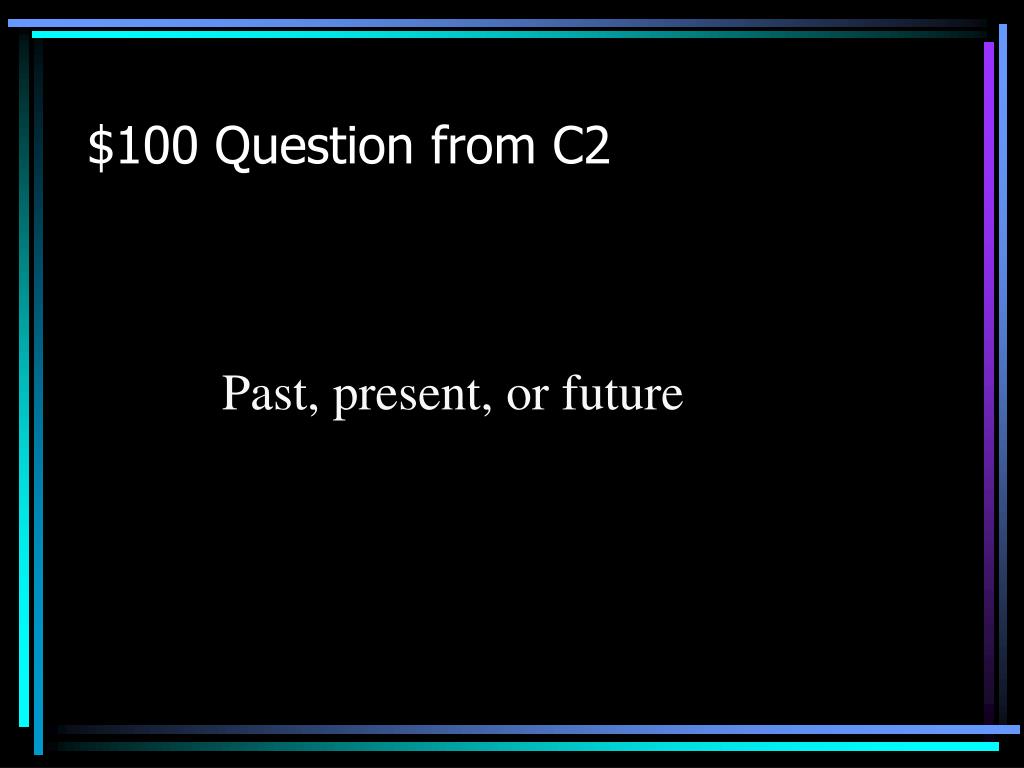 \$100 Question from C2

Past, present, or future